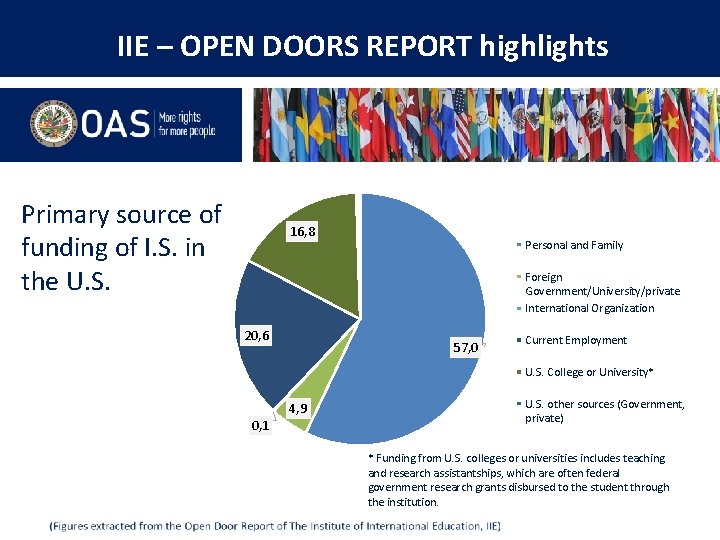 IIE – OPEN DOORS REPORT highlights

OAS More rights for more people

Primary source of funding of I.S. in the U.S.

16,8

20,6

57,0

4,9

0,1

Personal and Family

Foreign Government/University/private

International Organization

Current Employment

U.S. College or University*

U.S. other sources (Government, private)

* Funding from U.S. colleges or universities includes teaching and research assistantships, which are often federal government research grants disbursed to the student through the institution.

(Figures extracted from the Open Door Report of The Institute of International Education, IIE)